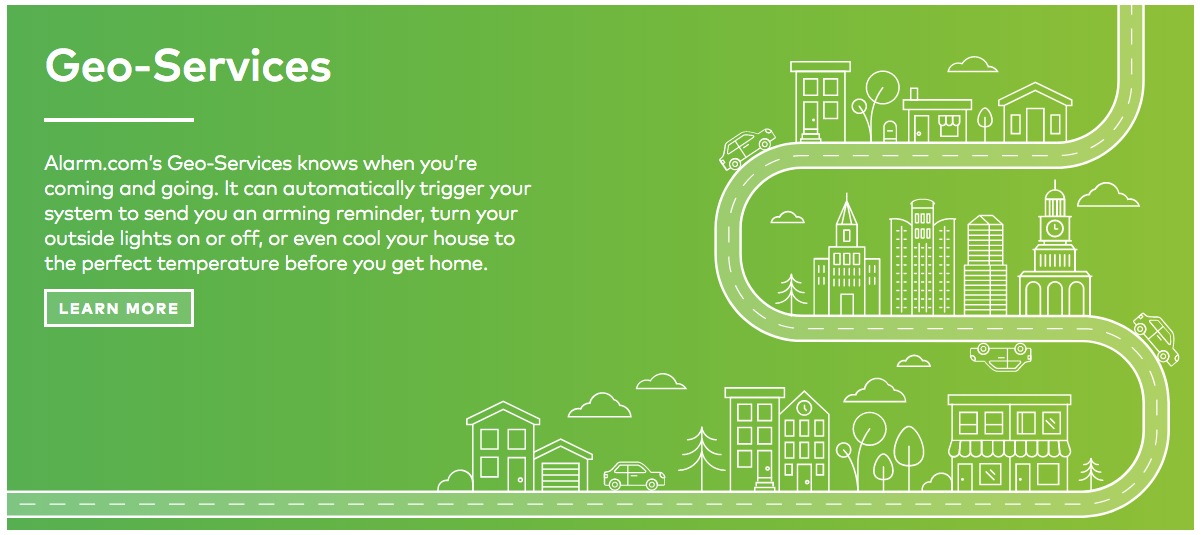 Geo-Services

Alarm.com's Geo-Services knows when you're coming and going. It can automatically trigger your system to send you an arming reminder, turn your outside lights on or off, or even cool your house to the perfect temperature before you get home.

LEARN MORE